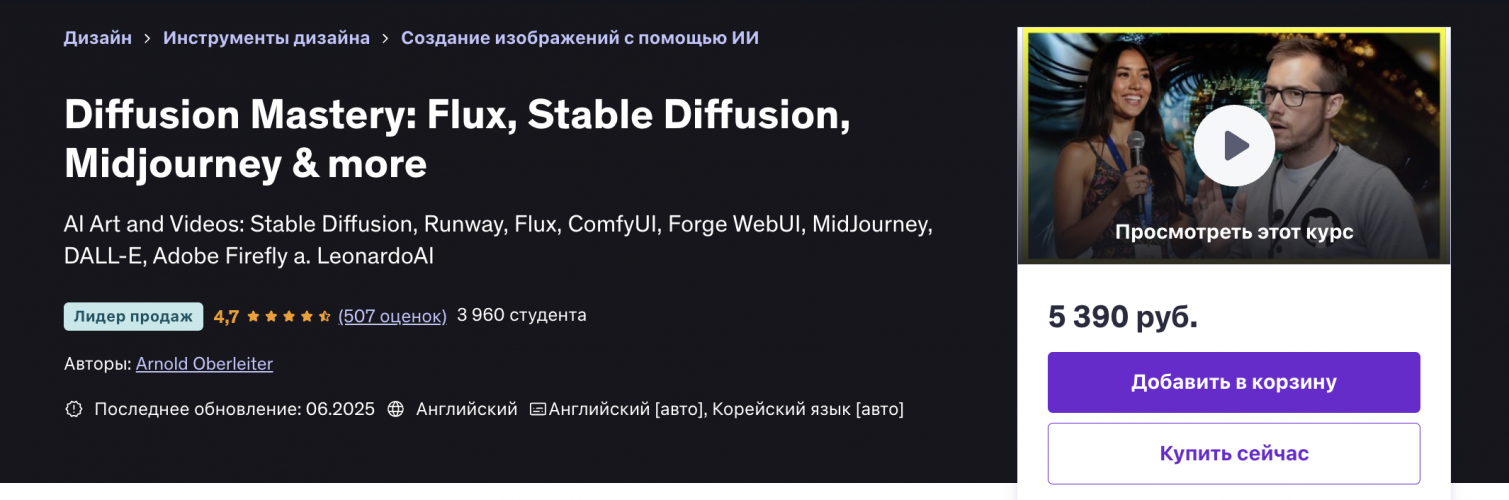 Дизайн > Инструменты дизайна > Создание изображений с помощью ИИ

Diffusion Mastery: Flux, Stable Diffusion, Midjourney & more

AI Art and Videos: Stable Diffusion, Runway, Flux, ComfyUI, Forge WebUI, MidJourney, DALL-E, Adobe Firefly a. LeonardoAI

Лидер продаж 4,7 (507 оценок) 3 960 студента

Авторы: Arnold Oberleiter

Последнее обновление: 06.2025 Английский Английский [авто], Корейский язык [авто]

Просмотреть этот курс

5 390 руб.

Добавить в корзину

Купить сейчас